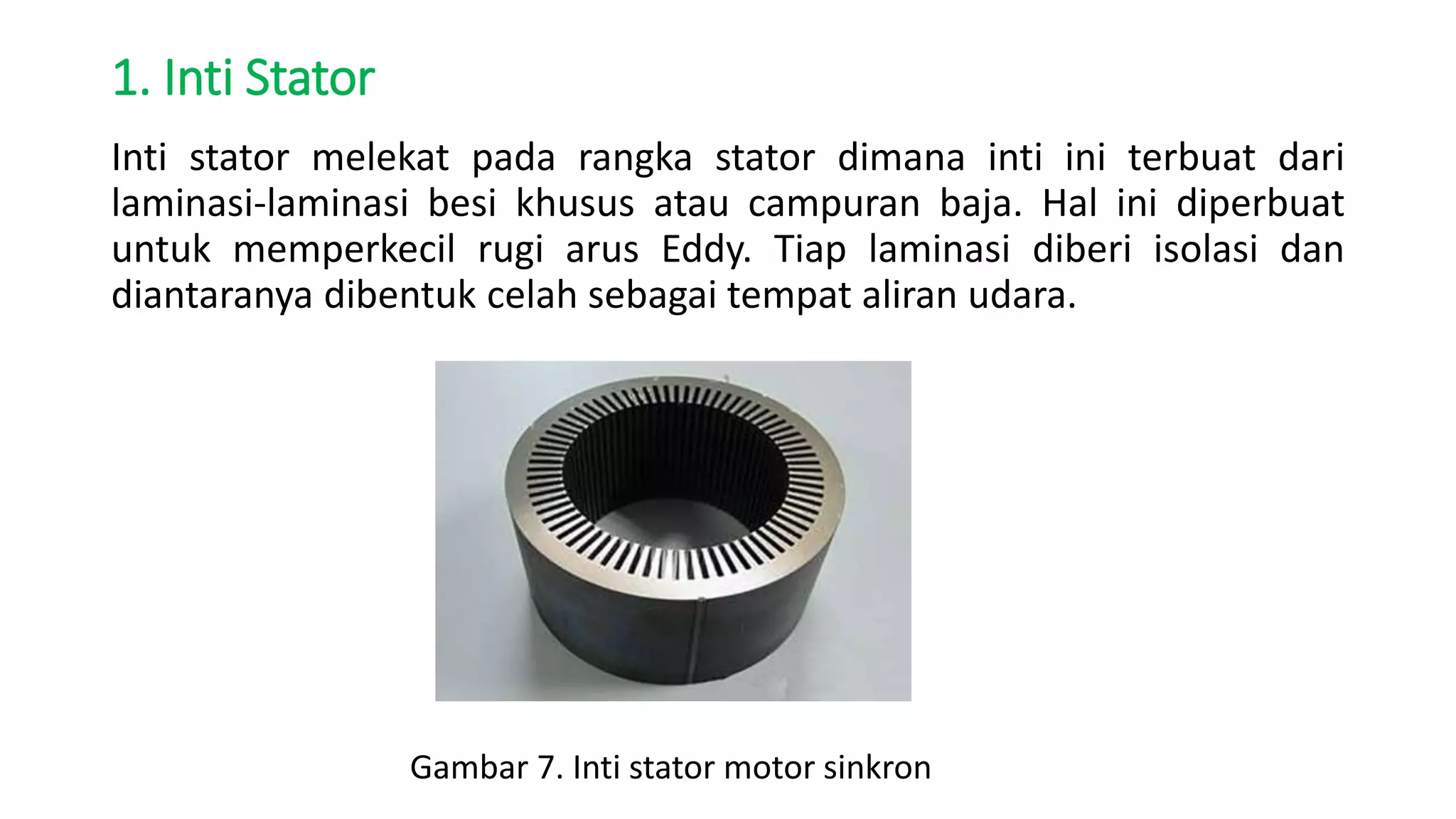 1. Inti Stator

Inti stator melekat pada rangka stator dimana inti ini terbuat dari laminasi-laminasi besi khusus atau campuran baja. Hal ini diperbuat untuk memperkecil rugi arus Eddy. Tiap laminasi diberi isolasi dan diantaranya dibentuk celah sebagai tempat aliran udara.

Gambar 7. Inti stator motor sinkron